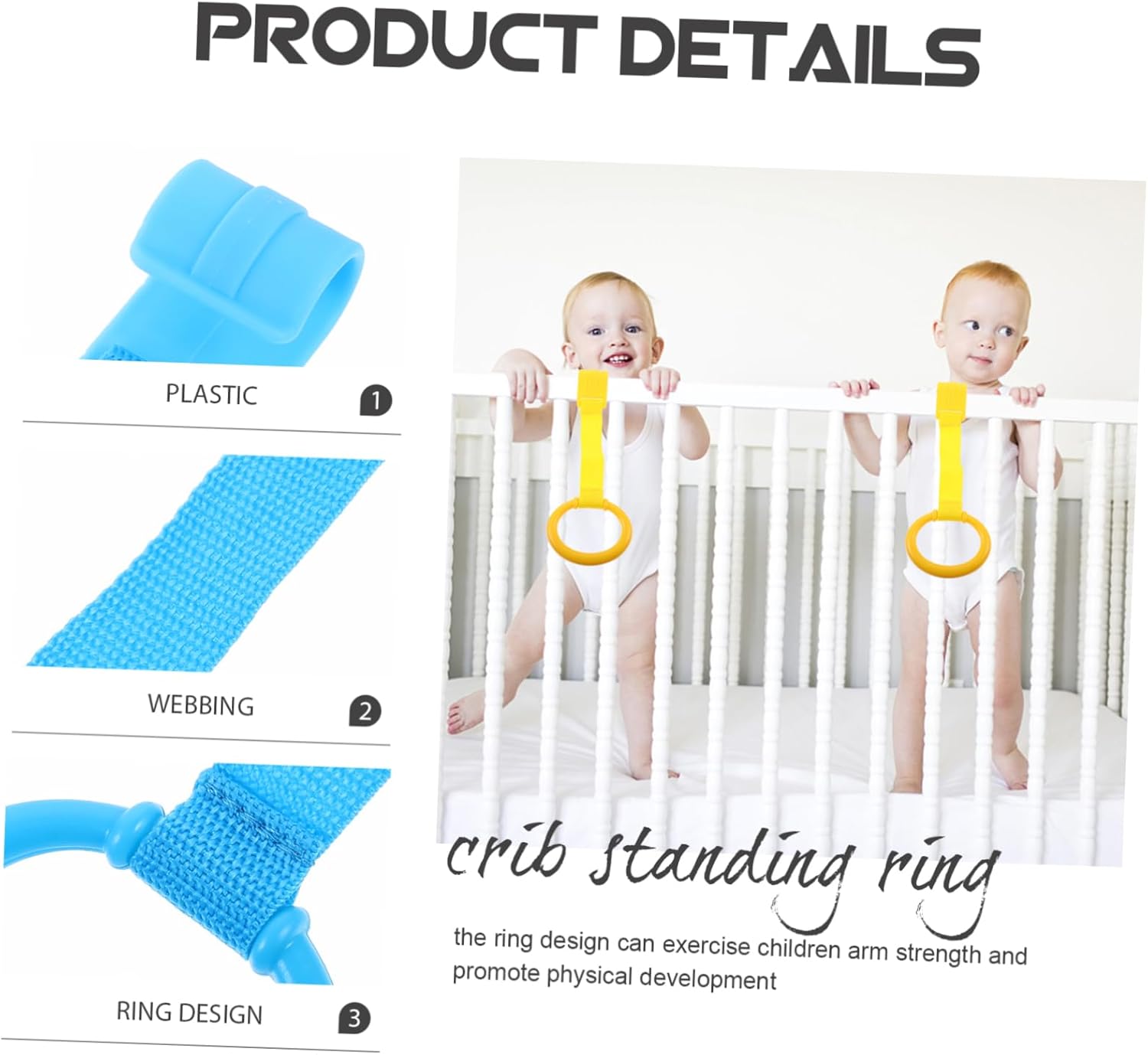 PRODUCT DETAILS

PLASTIC 1

WEBBING 2

RING DESIGN 3

crib standing ring

the ring design can exercise children arm strength and promote physical development